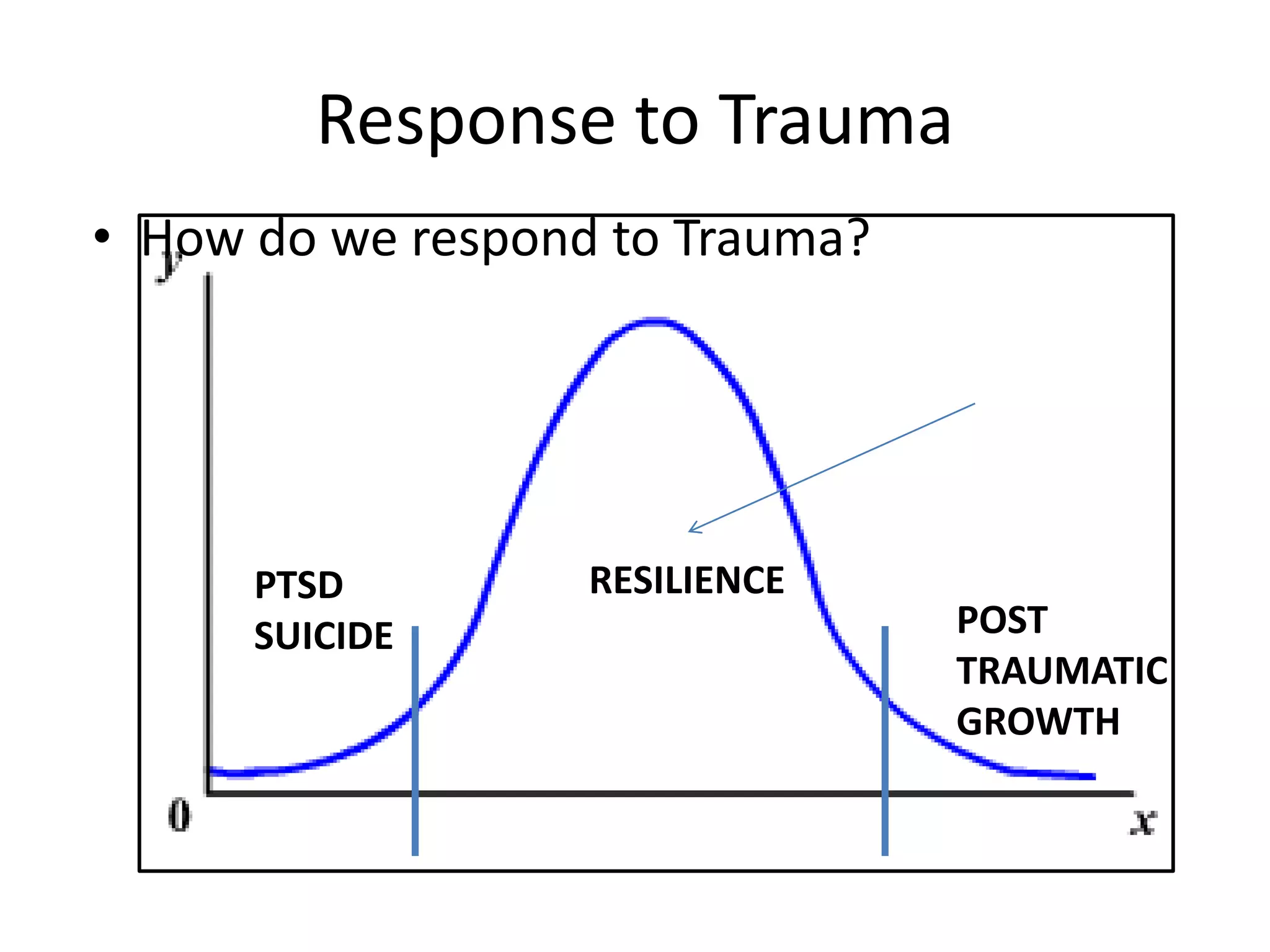 Response to Trauma

• How do we respond to Trauma?

$y$

PTSD
SUICIDE

RESILIENCE

POST
TRAUMATIC
GROWTH

0

$x$